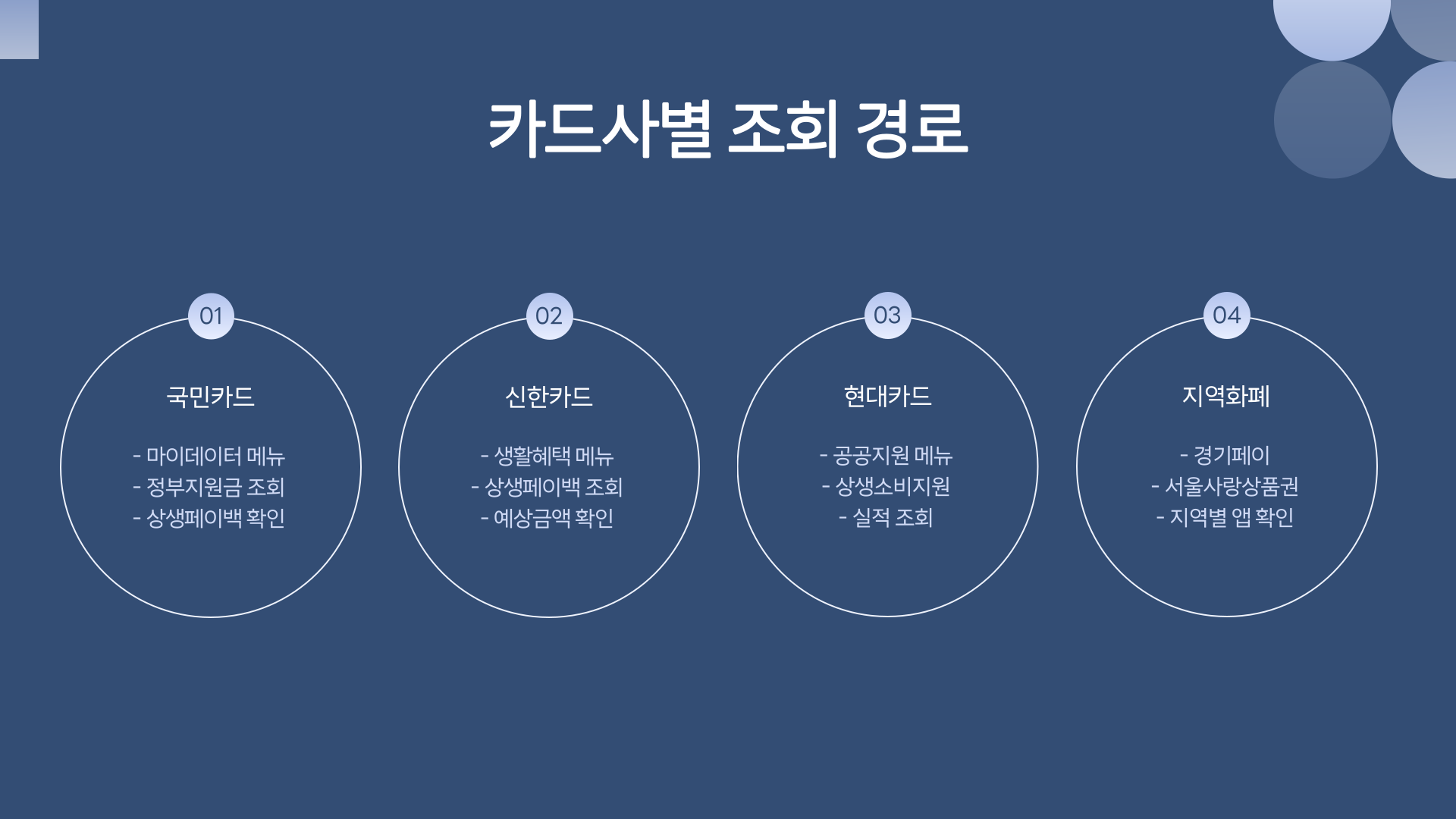 카드사별 조회 경로

01

국민카드

- 마이데이터 메뉴
- 정부지원금 조회
- 상생페이백 확인

02

신한카드

- 생활혜택 메뉴
- 상생페이백 조회
- 예상금액 확인

03

현대카드

- 공공지원 메뉴
- 상생소비지원
- 실적 조회

04

지역화폐

- 경기페이
- 서울사랑상품권
- 지역별 앱 확인